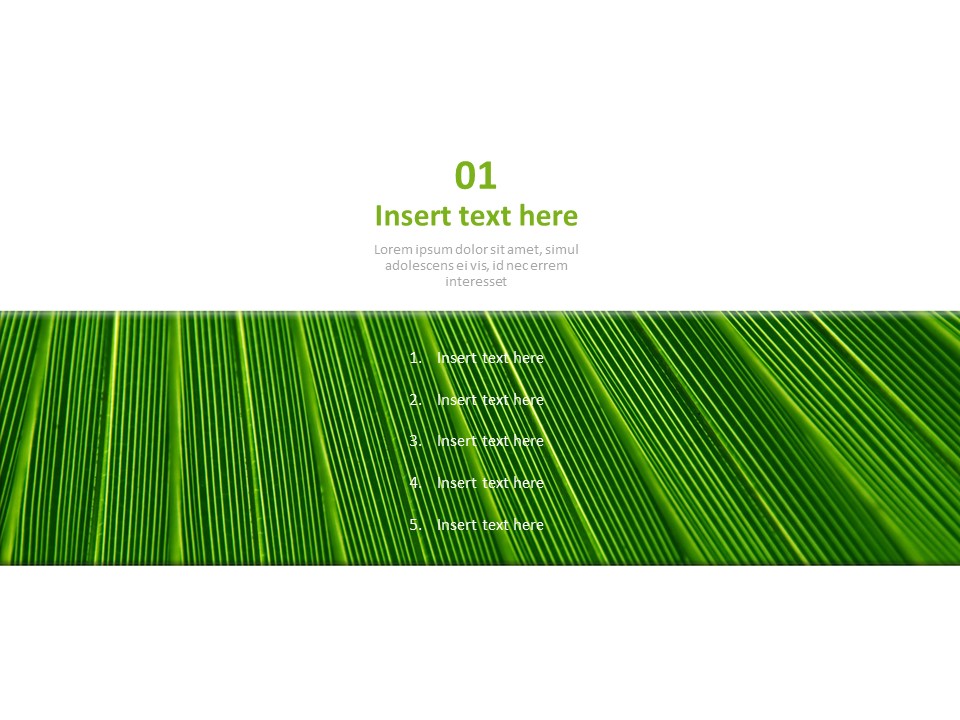 01

Insert text here

Lorem ipsum dolor sit amet, simul adolescens ei vis, id nec errem interesset

1. Insert text here
2. Insert text here
3. Insert text here
4. Insert text here
5. Insert text here